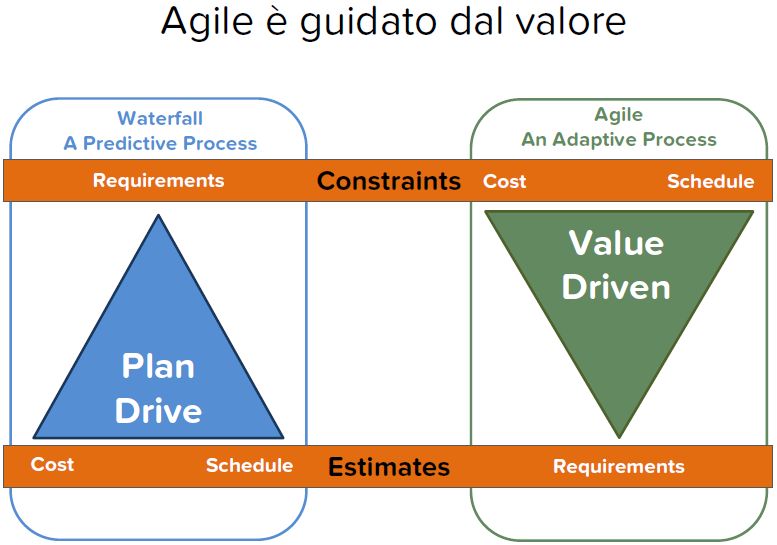 Agile è guidato dal valore

Waterfall
A Predictive Process

Agile
An Adaptive Process

Requirements

Constraints

Cost

Schedule

Plan
Drive

Value
Driven

Cost

Schedule

Estimates

Requirements